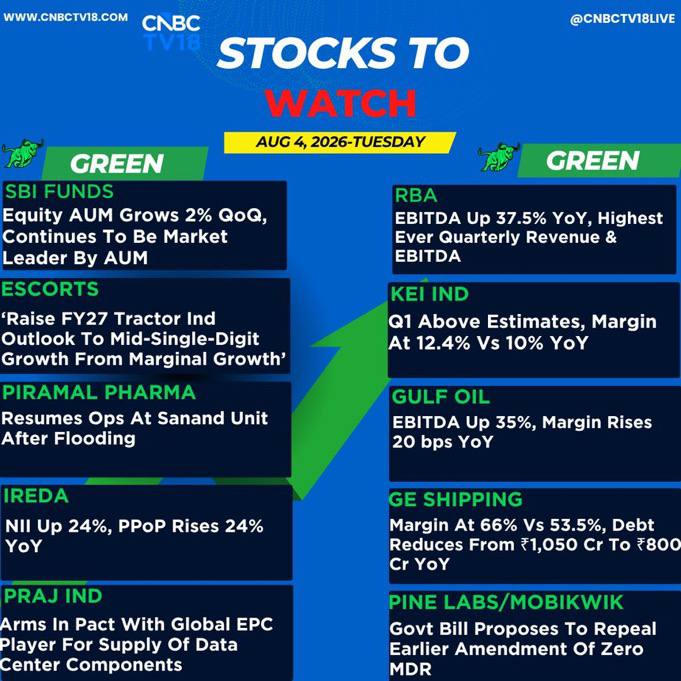 WWW.CNBCTV18.COM

CNBC TV18

@CNBCTV18LIVE

STOCKS TO WATCH

AUG 4, 2026-TUESDAY

GREEN

SBI FUNDS
Equity AUM Grows 2% QoQ, Continues To Be Market Leader By AUM

ESCORTS
'Raise FY27 Tractor Ind Outlook To Mid-Single-Digit Growth From Marginal Growth'

PIRAMAL PHARMA
Resumes Ops At Sanand Unit After Flooding

IREDA
NII Up 24%, PPoP Rises 24% YoY

PRAJ IND
Arms In Pact With Global EPC Player For Supply Of Data Center Components

GREEN

RBA
EBITDA Up 37.5% YoY, Highest Ever Quarterly Revenue & EBITDA

KEI IND
Q1 Above Estimates, Margin At 12.4% Vs 10% YoY

GULF OIL
EBITDA Up 35%, Margin Rises 20 bps YoY

GE SHIPPING
Margin At 66% Vs 53.5%, Debt Reduces From ₹1,050 Cr To ₹800 Cr YoY

PINE LABS/MOBIKWIK
Govt Bill Proposes To Repeal Earlier Amendment Of Zero MDR